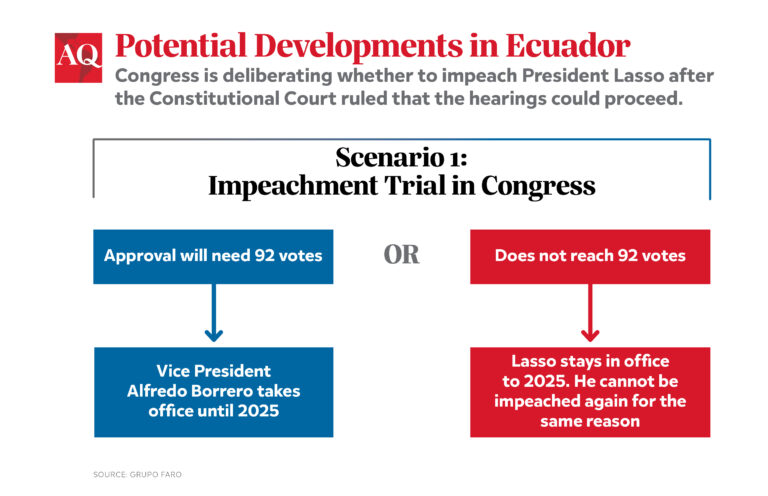 AQ Potential Developments in Ecuador

Congress is deliberating whether to impeach President Lasso after the Constitutional Court ruled that the hearings could proceed.

Scenario 1:
Impeachment Trial in Congress

Approval will need 92 votes

OR

Does not reach 92 votes

Vice President Alfredo Borrero takes office until 2025

Lasso stays in office to 2025. He cannot be impeached again for the same reason

SOURCE: GRUPO FARO